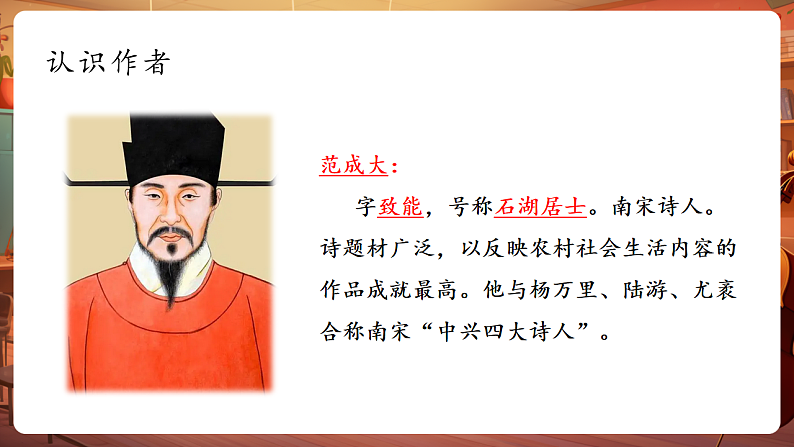 认识作者

范成大：

字致能，号称石湖居士。南宋诗人。诗题材广泛，以反映农村社会生活内容的作品成就最高。他与杨万里、陆游、尤袤合称南宋“中兴四大诗人”。